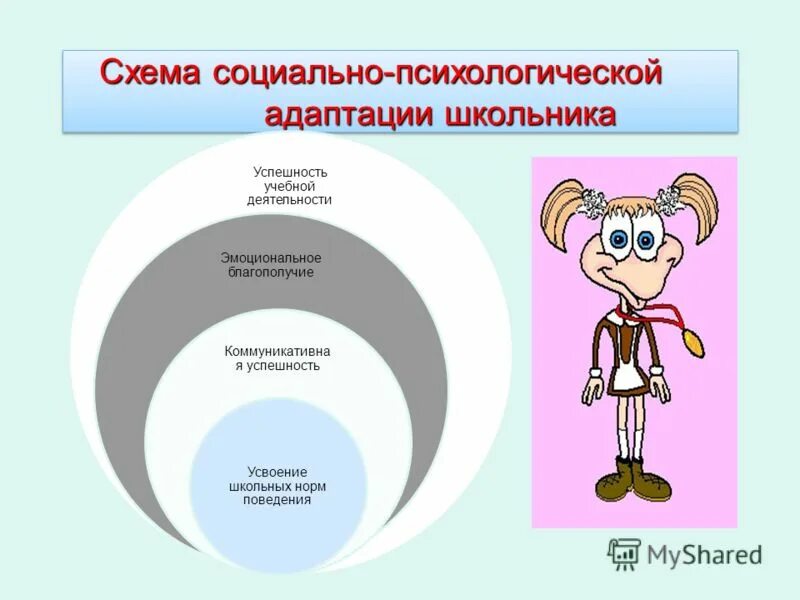 Схема социально-психологической адаптации школьника

Успешность учебной деятельности

Эмоциональное благополучие

Коммуникативна я успешность

Усвоение школьных норм поведения

MyShared